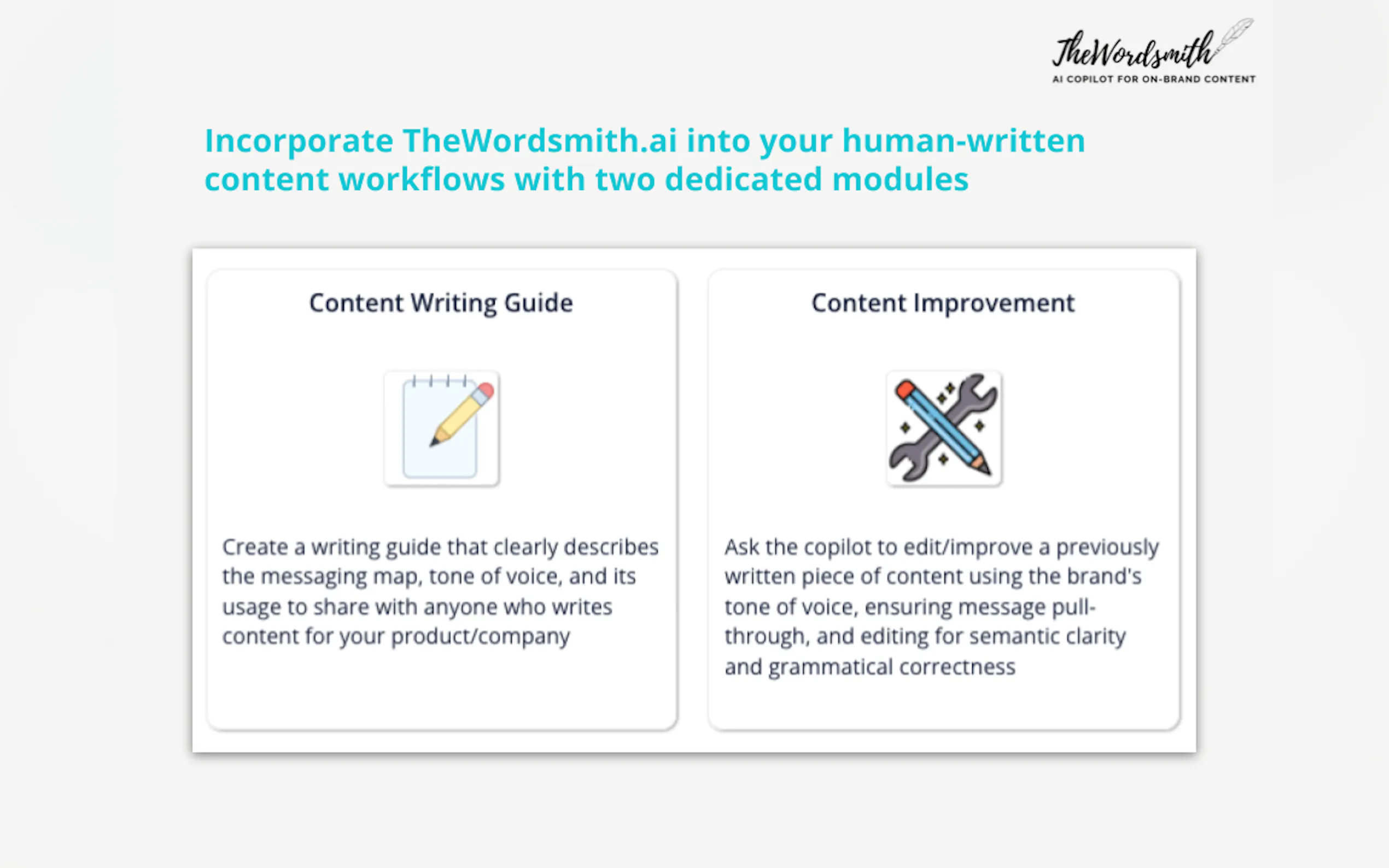 TheWordsmith
AI COPILOT FOR ON-BRAND CONTENT

Incorporate TheWordsmith.ai into your human-written content workflows with two dedicated modules

Content Writing Guide

Create a writing guide that clearly describes the messaging map, tone of voice, and its usage to share with anyone who writes content for your product/company

Content Improvement

Ask the copilot to edit/improve a previously written piece of content using the brand's tone of voice, ensuring message pull-through, and editing for semantic clarity and grammatical correctness